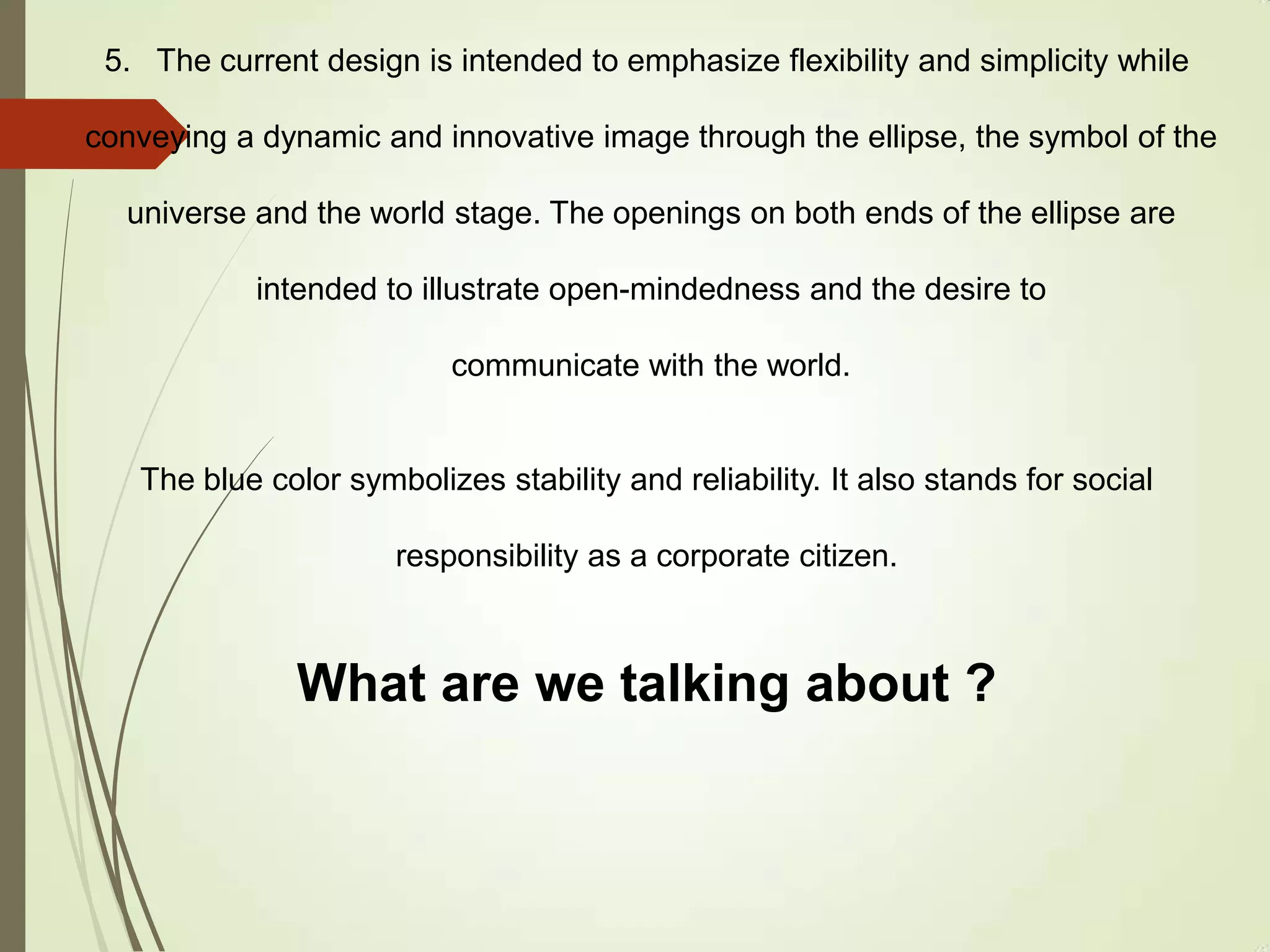 5. The current design is intended to emphasize flexibility and simplicity while conveying a dynamic and innovative image through the ellipse, the symbol of the universe and the world stage. The openings on both ends of the ellipse are intended to illustrate open-mindedness and the desire to communicate with the world.

The blue color symbolizes stability and reliability. It also stands for social responsibility as a corporate citizen.

What are we talking about ?